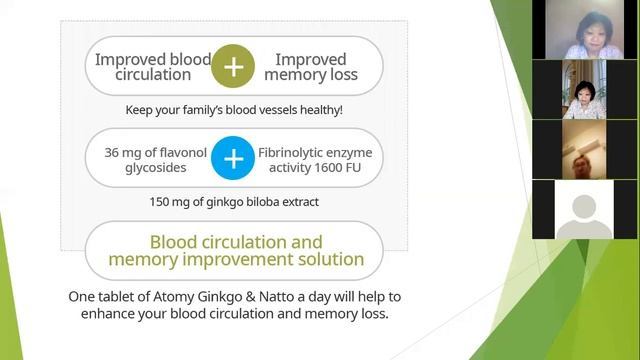 Improved blood circulation + Improved memory loss

Keep your family's blood vessels healthy!

36 mg of flavonol glycosides + Fibrinolytic enzyme activity 1600 FU

150 mg of ginkgo biloba extract

Blood circulation and memory improvement solution

One tablet of Atomy Ginkgo & Natto a day will help to enhance your blood circulation and memory loss.